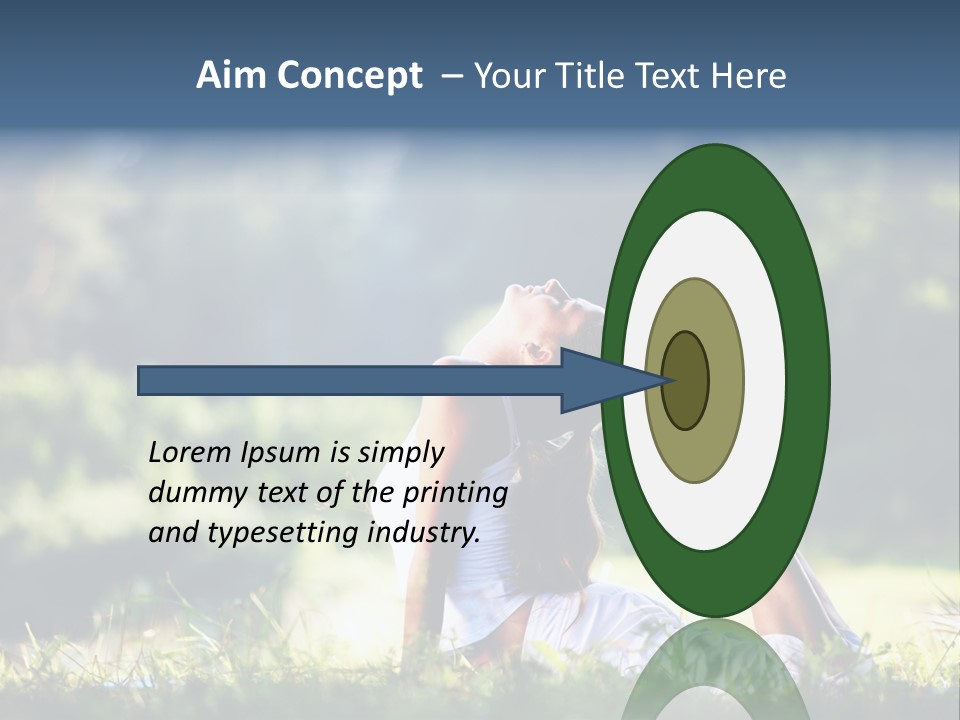 Aim Concept – Your Title Text Here

Lorem Ipsum is simply dummy text of the printing and typesetting industry.